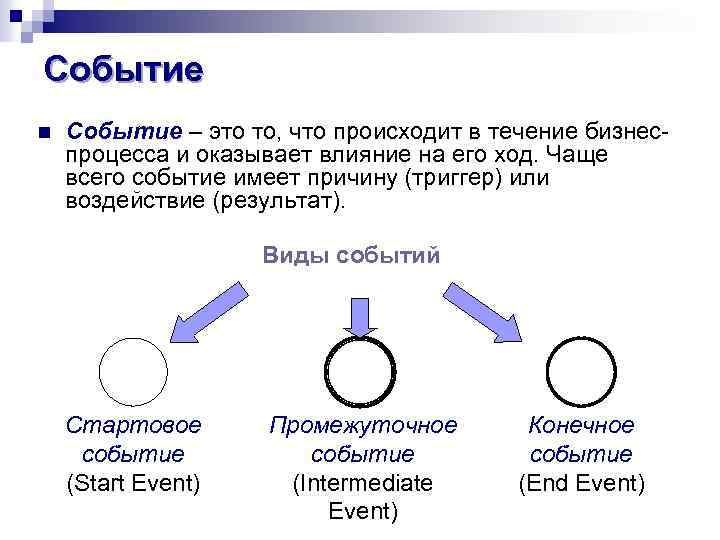 Событие

Событие – это то, что происходит в течение бизнес-процесса и оказывает влияние на его ход. Чаще всего событие имеет причину (триггер) или воздействие (результат).

Виды событий

Стартовое событие (Start Event)

Промежуточное событие (Intermediate Event)

Конечное событие (End Event)